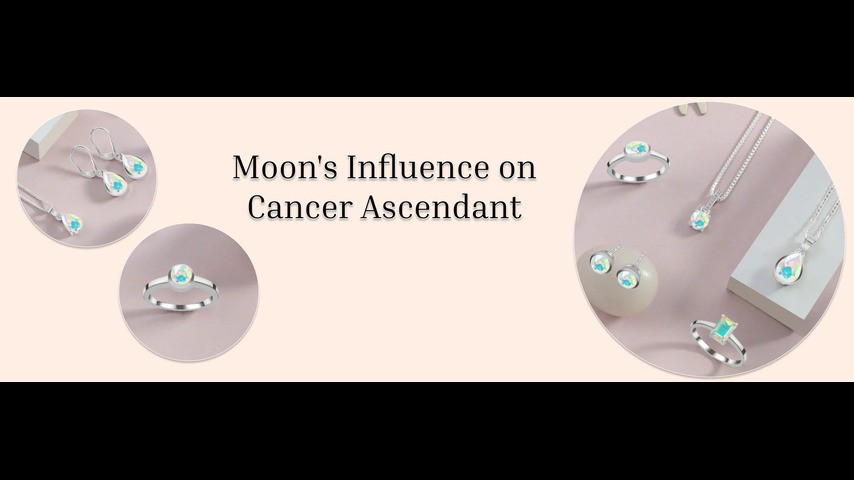 Moon's Influence on Cancer Ascendant